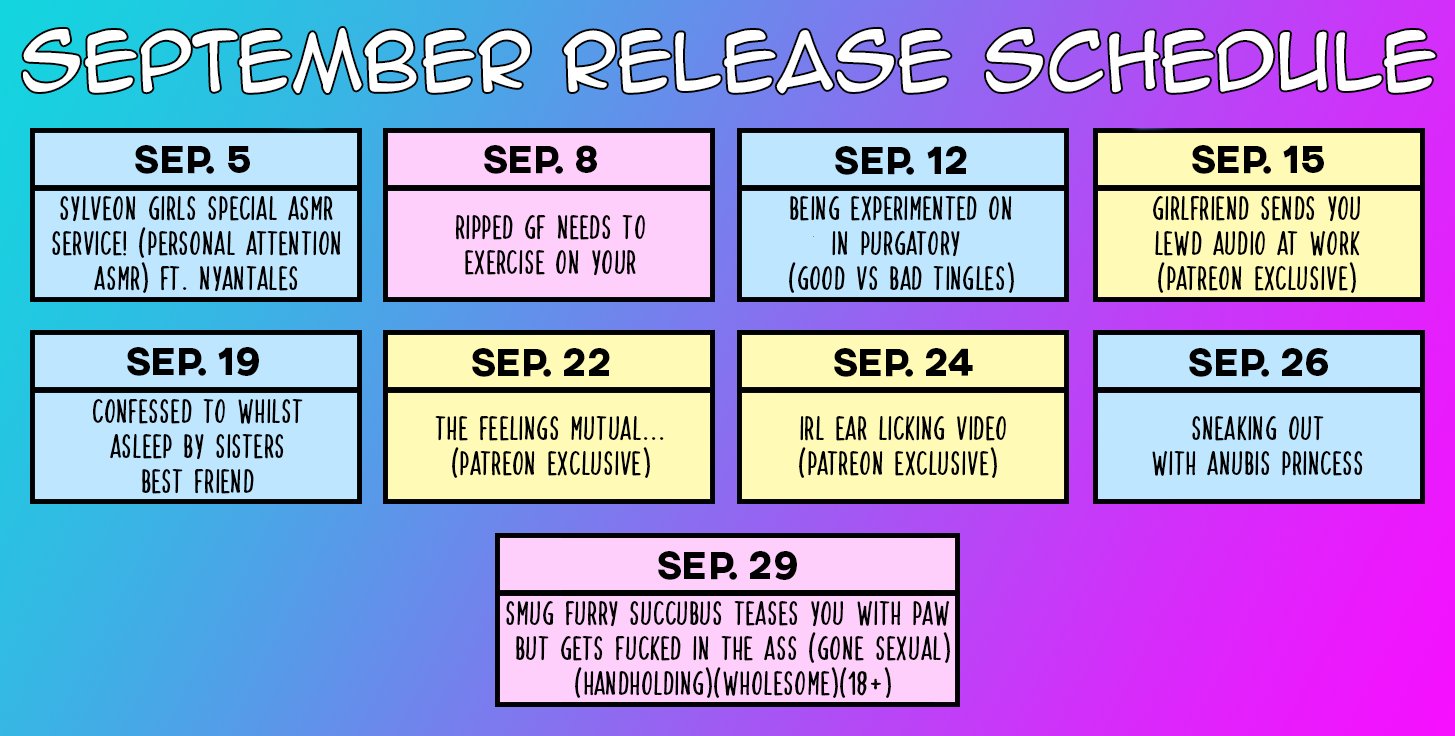 SEPTEMBER RELEASE SCHEDULE

SEP. 5
SYLVEON GIRLS SPECIAL ASMR SERVICE! (PERSONAL ATTENTION ASMR) FT. NYANTALES

SEP. 8
RIPPED GF NEEDS TO EXERCISE ON YOUR

SEP. 12
BEING EXPERIMENTED ON IN PURGATORY (GOOD VS BAD TINGLES)

SEP. 15
GIRLFRIEND SENDS YOU LEWD AUDIO AT WORK (PATREON EXCLUSIVE)

SEP. 19
CONFESSED TO WHILST ASLEEP BY SISTERS BEST FRIEND

SEP. 22
THE FEELINGS MUTUAL... (PATREON EXCLUSIVE)

SEP. 24
IRL EAR LICKING VIDEO (PATREON EXCLUSIVE)

SEP. 26
SNEAKING OUT WITH ANUBIS PRINCESS

SEP. 29
SMUG FURRY SUCCUBUS TEASES YOU WITH PAW BUT GETS FUCKED IN THE ASS (GONE SEXUAL) (HANDHOLDING)(WHOLESOME)(18+)